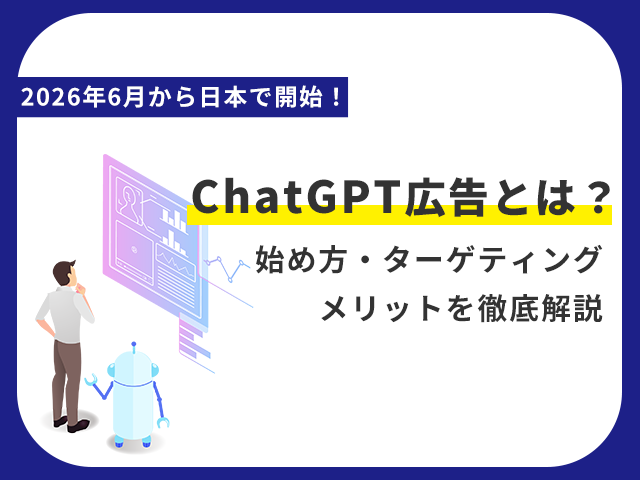 2026年6月から日本で開始！

ChatGPT広告とは？

始め方・ターゲティング
メリットを徹底解説